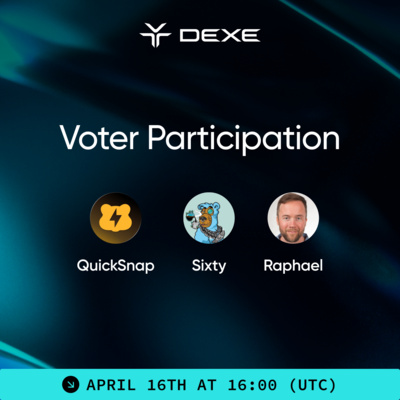 DEXE

Voter Participation

QuickSnap Sixty Raphael

APRIL 16TH AT 16:00 (UTC)